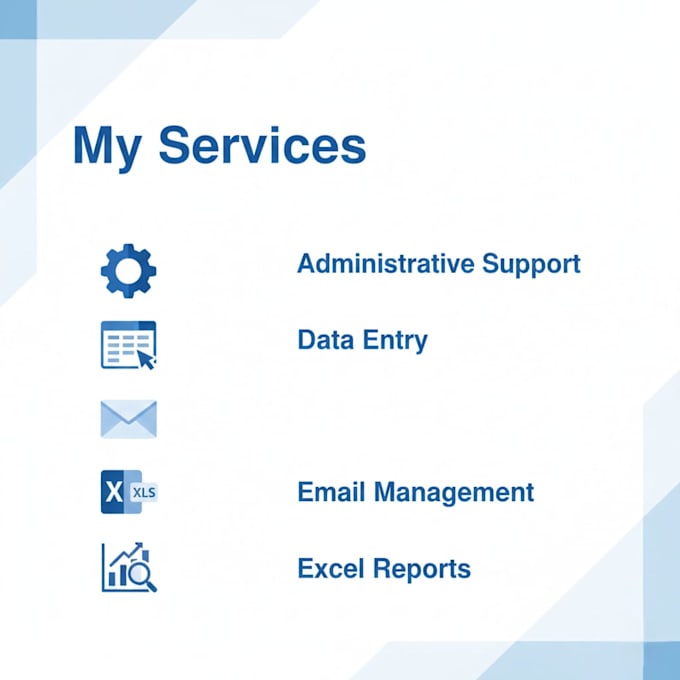 My Services

Administrative Support

Data Entry

X XLS

Email Management

Excel Reports